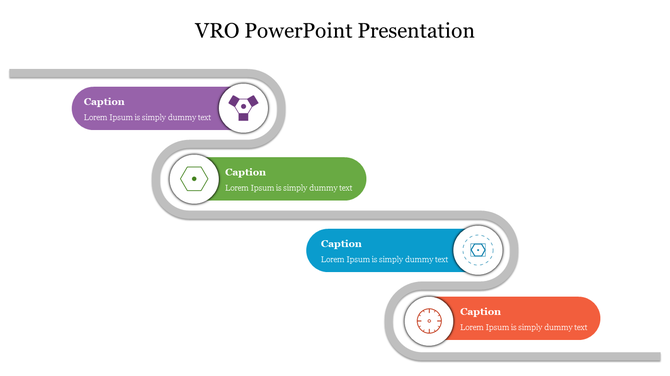 VRO PowerPoint Presentation

Caption
Lorem Ipsum is simply dummy text

Caption
Lorem Ipsum is simply dummy text

Caption
Lorem Ipsum is simply dummy text

Caption
Lorem Ipsum is simply dummy text